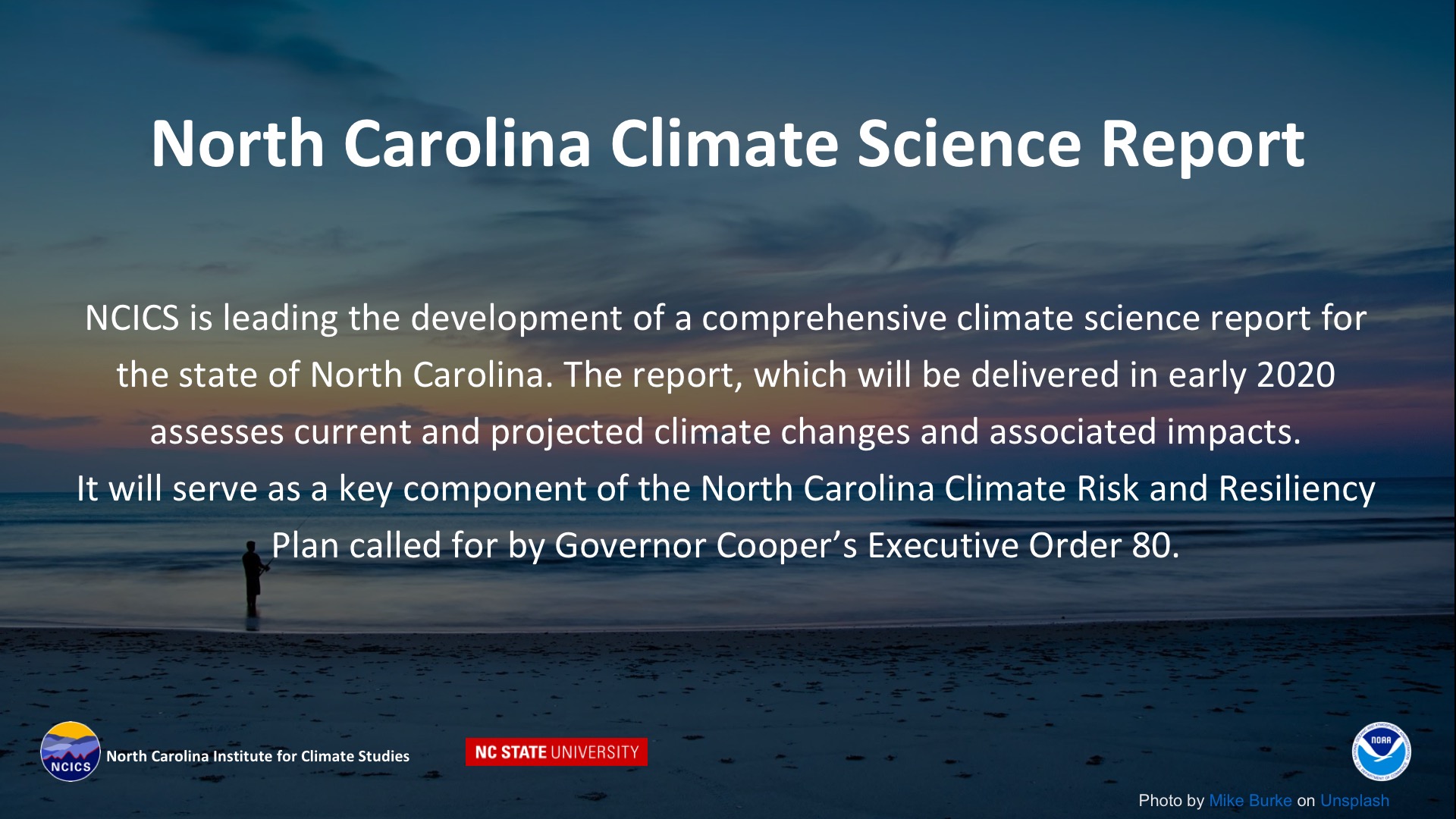 North Carolina Climate Science Report

NCICS is leading the development of a comprehensive climate science report for the state of North Carolina. The report, which will be delivered in early 2020 assesses current and projected climate changes and associated impacts.
It will serve as a key component of the North Carolina Climate Risk and Resiliency Plan called for by Governor Cooper's Executive Order 80.

NCICS North Carolina Institute for Climate Studies

NC STATE UNIVERSITY

NOAA

Photo by Mike Burke on Unsplash